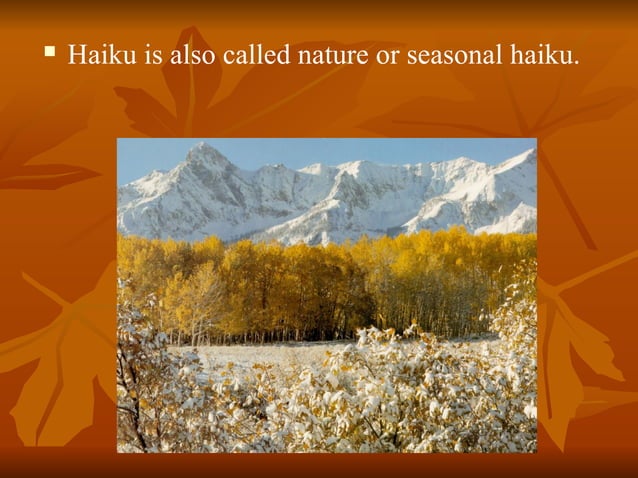 ▪ Haiku is also called nature or seasonal haiku.